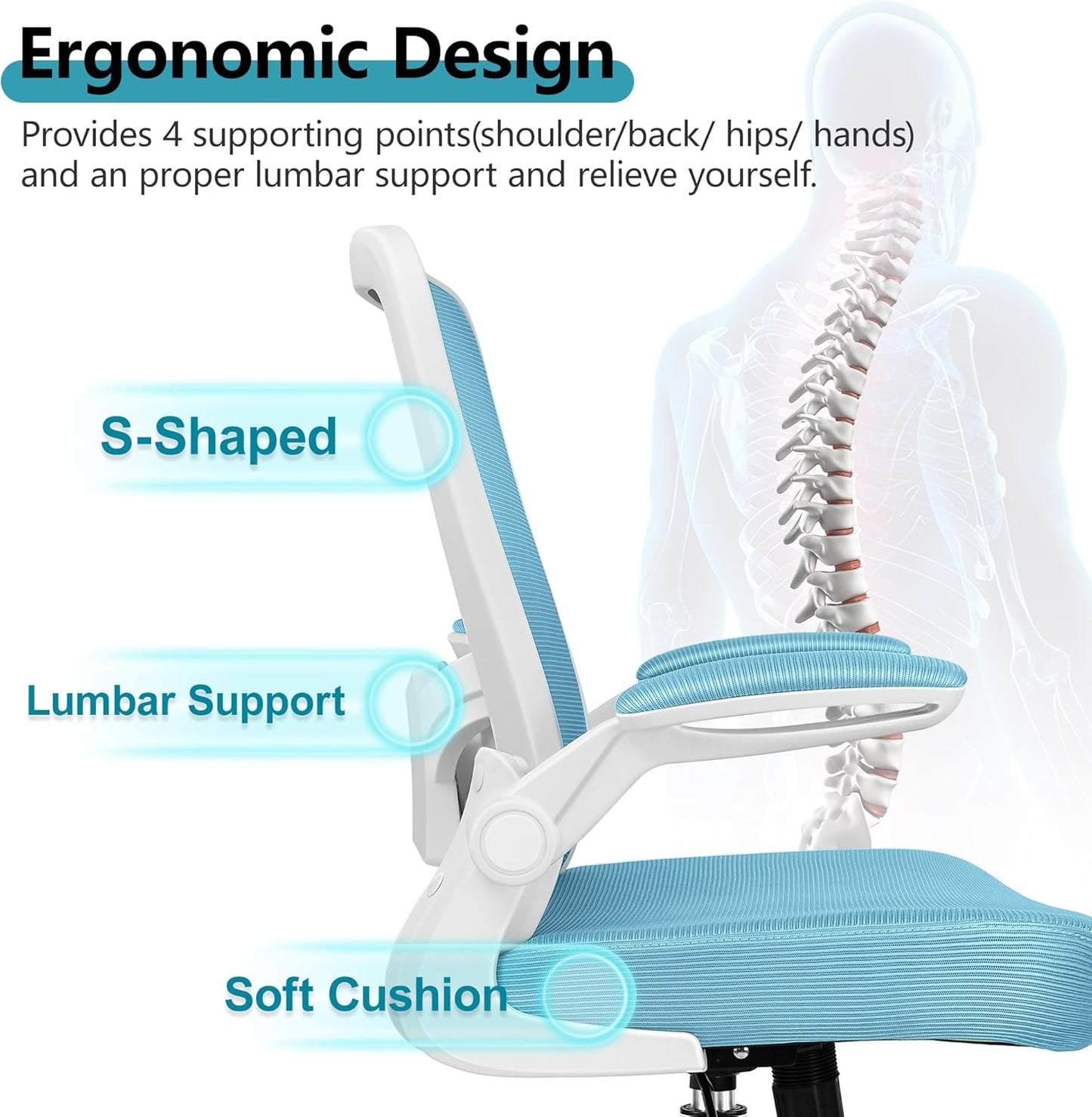 Ergonomic Design

Provides 4 supporting points(shoulder/back/ hips/ hands) and an proper lumbar support and relieve yourself.

S-Shaped

Lumbar Support

Soft Cushion